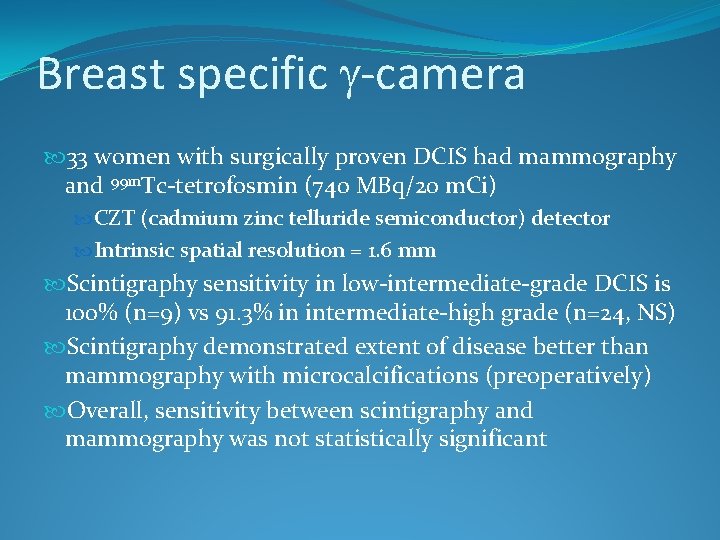 Breast specific $\gamma$-camera

33 women with surgically proven DCIS had mammography and $^{99m}$Tc-tetrofosmin (740 MBq/20 mCi)

CZT (cadmium zinc telluride semiconductor) detector

Intrinsic spatial resolution = 1.6 mm

Scintigraphy sensitivity in low-intermediate-grade DCIS is 100% (n=9) vs 91.3% in intermediate-high grade (n=24, NS)

Scintigraphy demonstrated extent of disease better than mammography with microcalcifications (preoperatively)

Overall, sensitivity between scintigraphy and mammography was not statistically significant